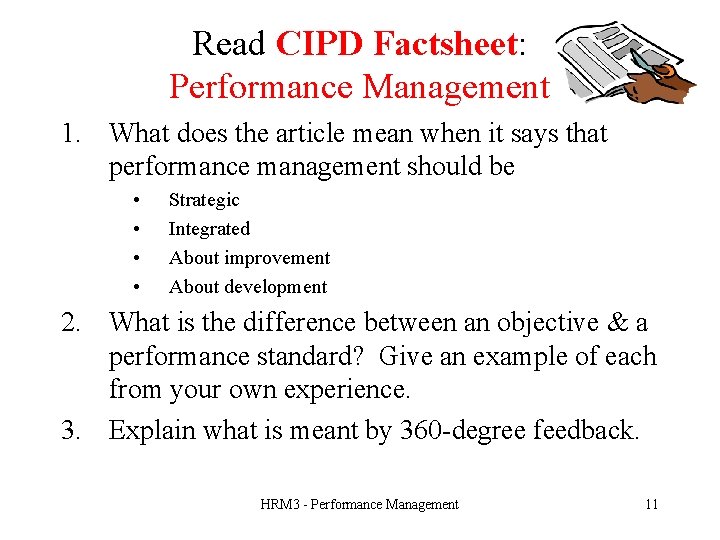 Read CIPD Factsheet:
Performance Management

1. What does the article mean when it says that performance management should be
   • Strategic
   • Integrated
   • About improvement
   • About development
2. What is the difference between an objective & a performance standard? Give an example of each from your own experience.
3. Explain what is meant by 360-degree feedback.

HRM3 - Performance Management 11